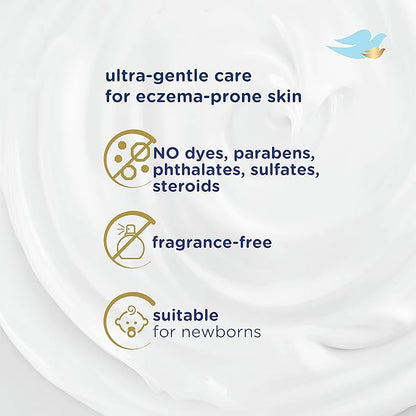 ultra-gentle care
for eczema-prone skin

NO dyes, parabens, phthalates, sulfates, steroids

fragrance-free

suitable
for newborns